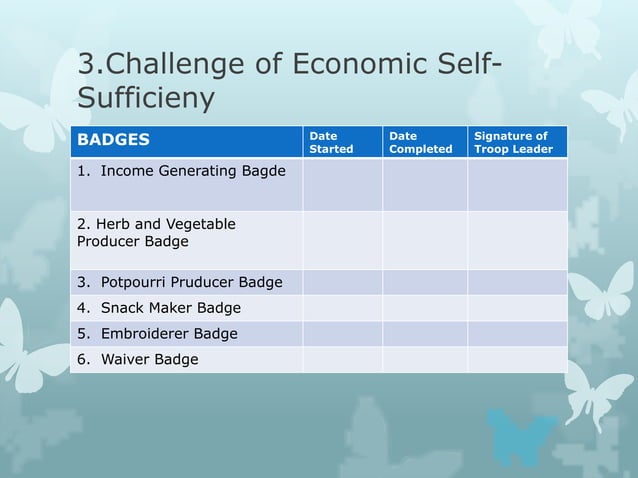 3.Challenge of Economic Self-Sufficieny

| BADGES | Date Started | Date Completed | Signature of Troop Leader |
|---|---|---|---|
| 1. Income Generating Bagde | | | |
| 2. Herb and Vegetable Producer Badge | | | |
| 3. Potpourri Pruducer Badge | | | |
| 4. Snack Maker Badge | | | |
| 5. Embroiderer Badge | | | |
| 6. Waiver Badge | | | |